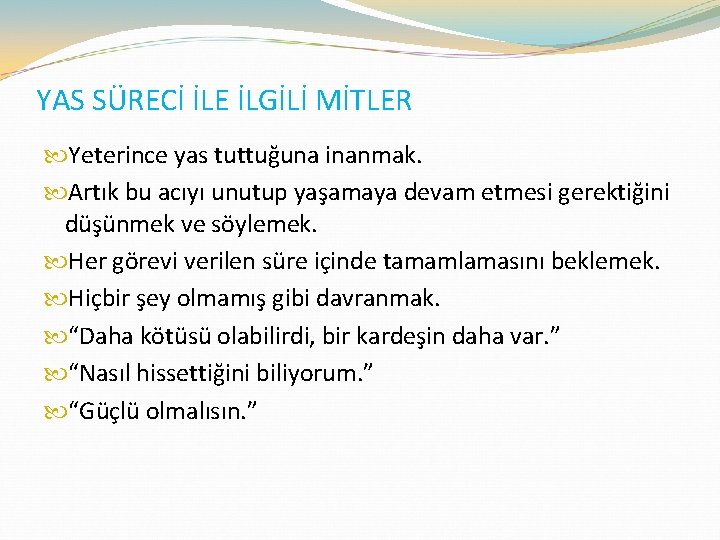 YAS SÜRECİ İLE İLGİLİ MİTLER

Yeterince yas tuttuğuna inanmak.

Artık bu acıyı unutup yaşamaya devam etmesi gerektiğini düşünmek ve söylemek.

Her görevi verilen süre içinde tamamlamasını beklemek.

Hiçbir şey olmamış gibi davranmak.

“Daha kötüsü olabilirdi, bir kardeşin daha var.”

“Nasıl hissettiğini biliyorum.”

“Güçlü olmalısın.”